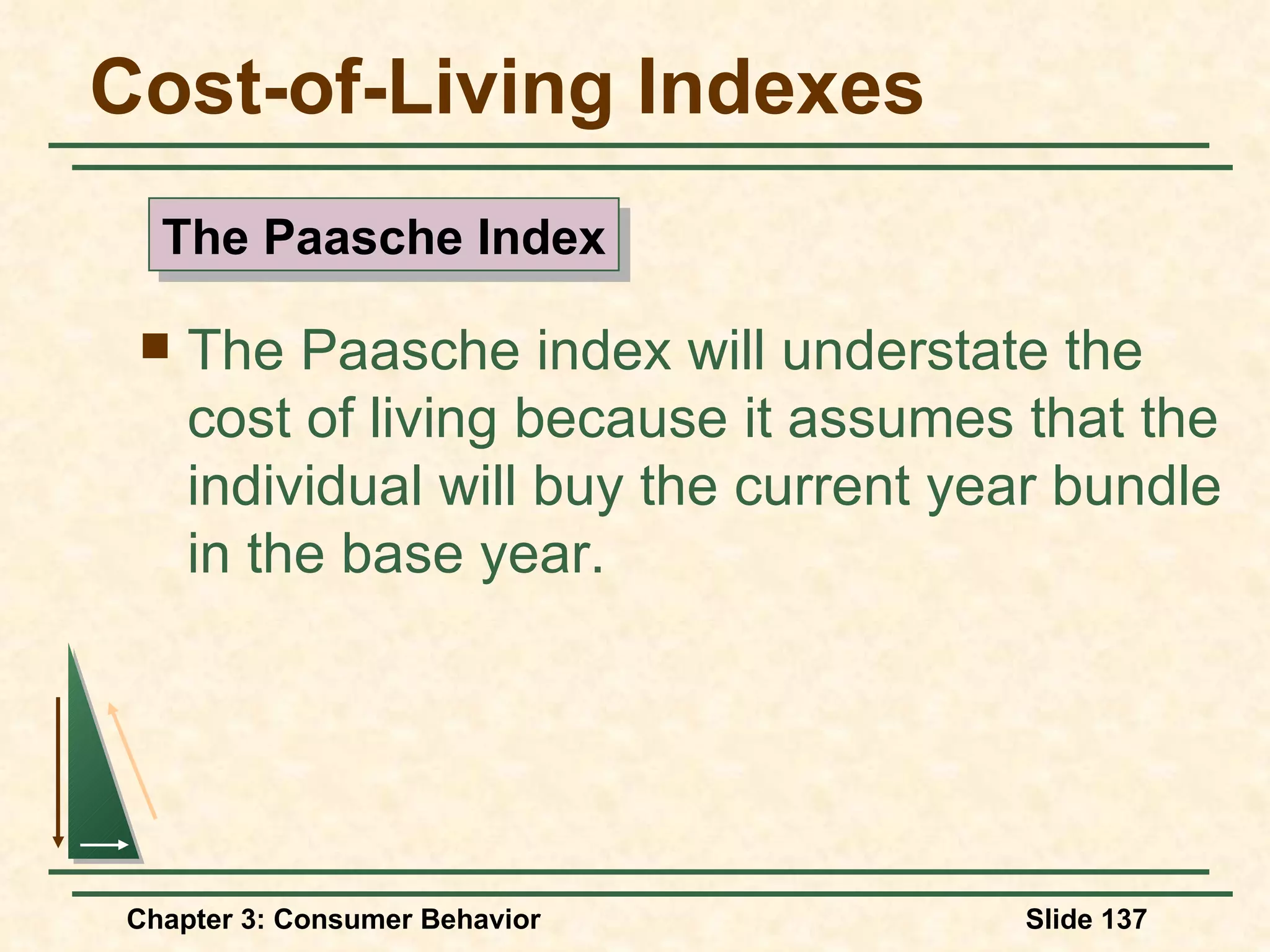 Cost-of-Living Indexes

The Paasche Index

■ The Paasche index will understate the cost of living because it assumes that the individual will buy the current year bundle in the base year.

Chapter 3: Consumer Behavior

Slide 137